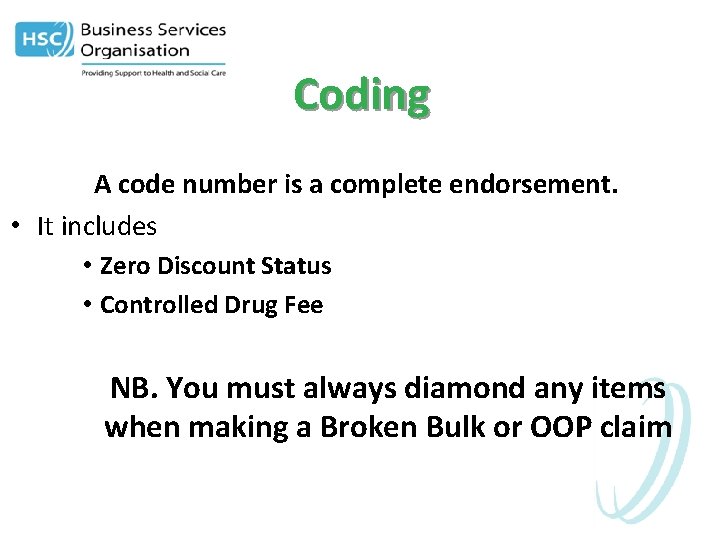 HSC Business Services Organisation
Providing Support to Health and Social Care

Coding

A code number is a complete endorsement.

• It includes
• Zero Discount Status
• Controlled Drug Fee

NB. You must always diamond any items when making a Broken Bulk or OOP claim